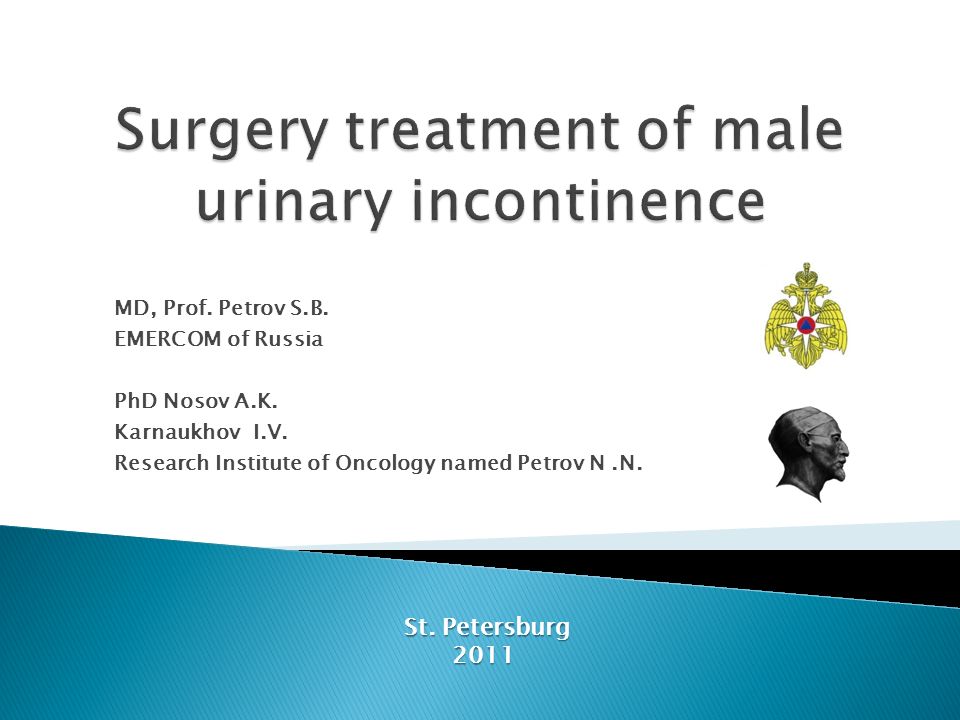 Surgery treatment of male urinary incontinence

MD, Prof. Petrov S.B.
EMERCOM of Russia

PhD Nosov A.K.
Karnaukhov I.V.
Research Institute of Oncology named Petrov N .N.

St. Petersburg
2011